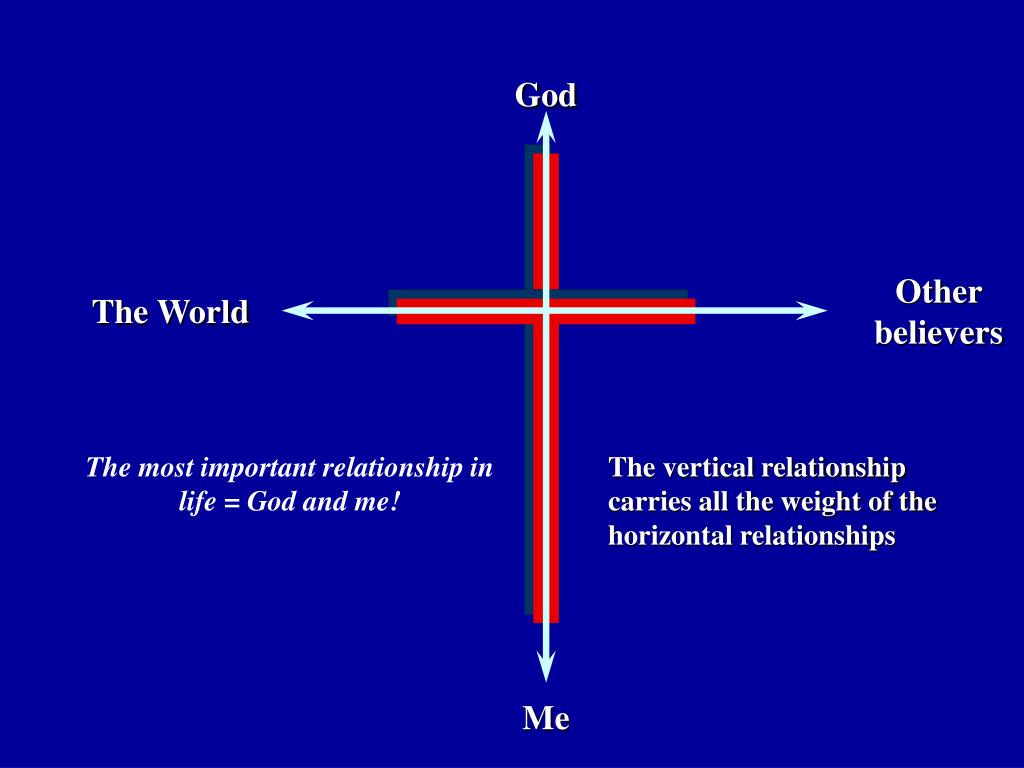 God

The World

Other believers

The most important relationship in life = God and me!

The vertical relationship carries all the weight of the horizontal relationships

Me